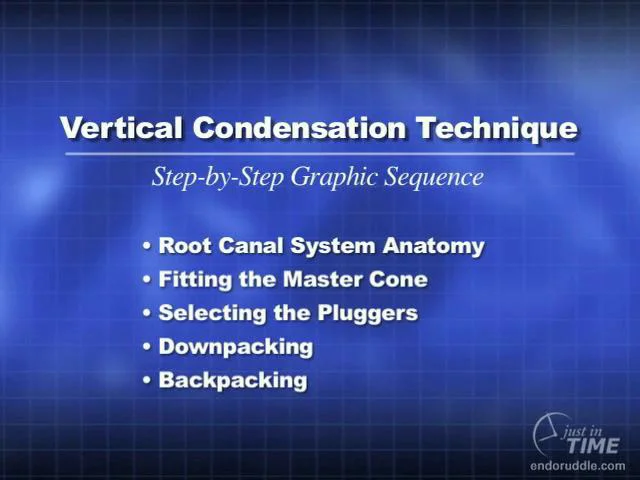 Vertical Condensation Technique

Step-by-Step Graphic Sequence

• Root Canal System Anatomy
• Fitting the Master Cone
• Selecting the Pluggers
• Downpacking
• Backpacking

just in TIME
endoruddle.com